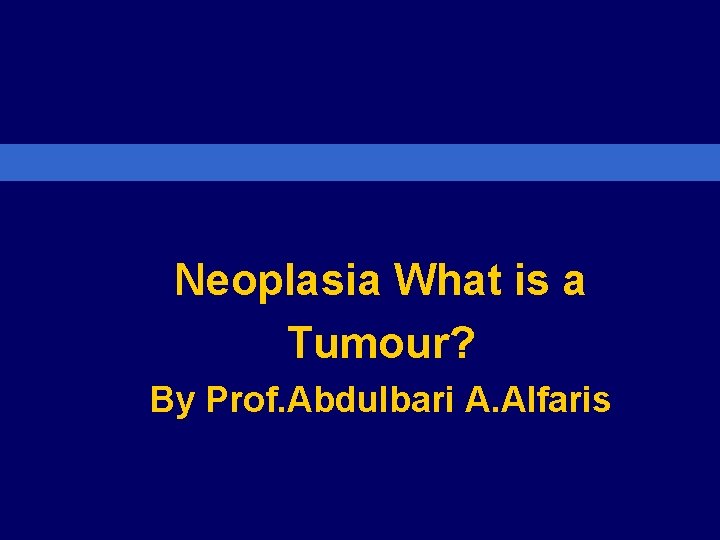 Neoplasia What is a Tumour?

By Prof.Abdulbari A.Alfaris